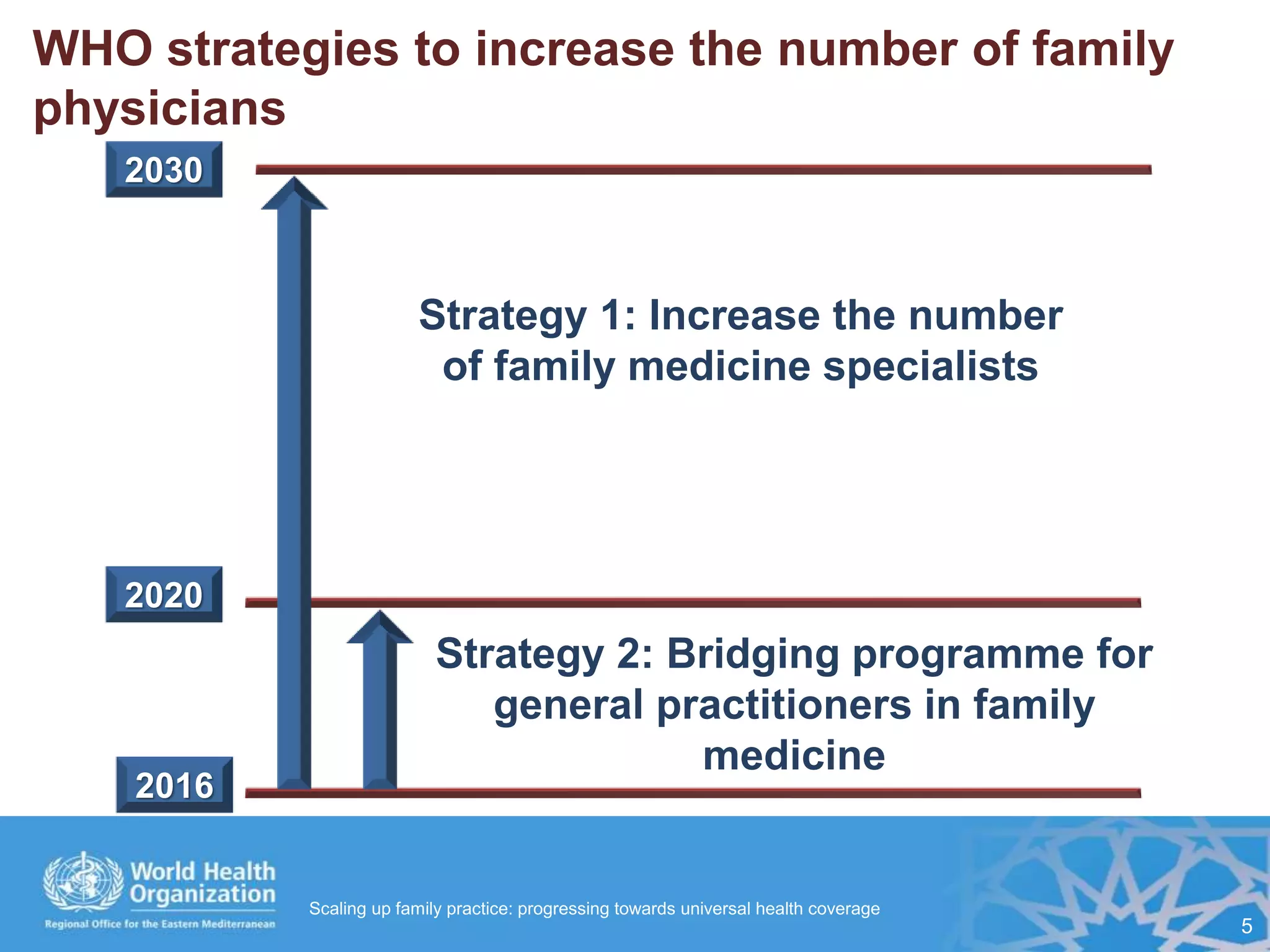 WHO strategies to increase the number of family physicians

2030

Strategy 1: Increase the number of family medicine specialists

2020

Strategy 2: Bridging programme for general practitioners in family medicine

2016

World Health Organization

Regional Office for the Eastern Mediterranean

Scaling up family practice: progressing towards universal health coverage

5